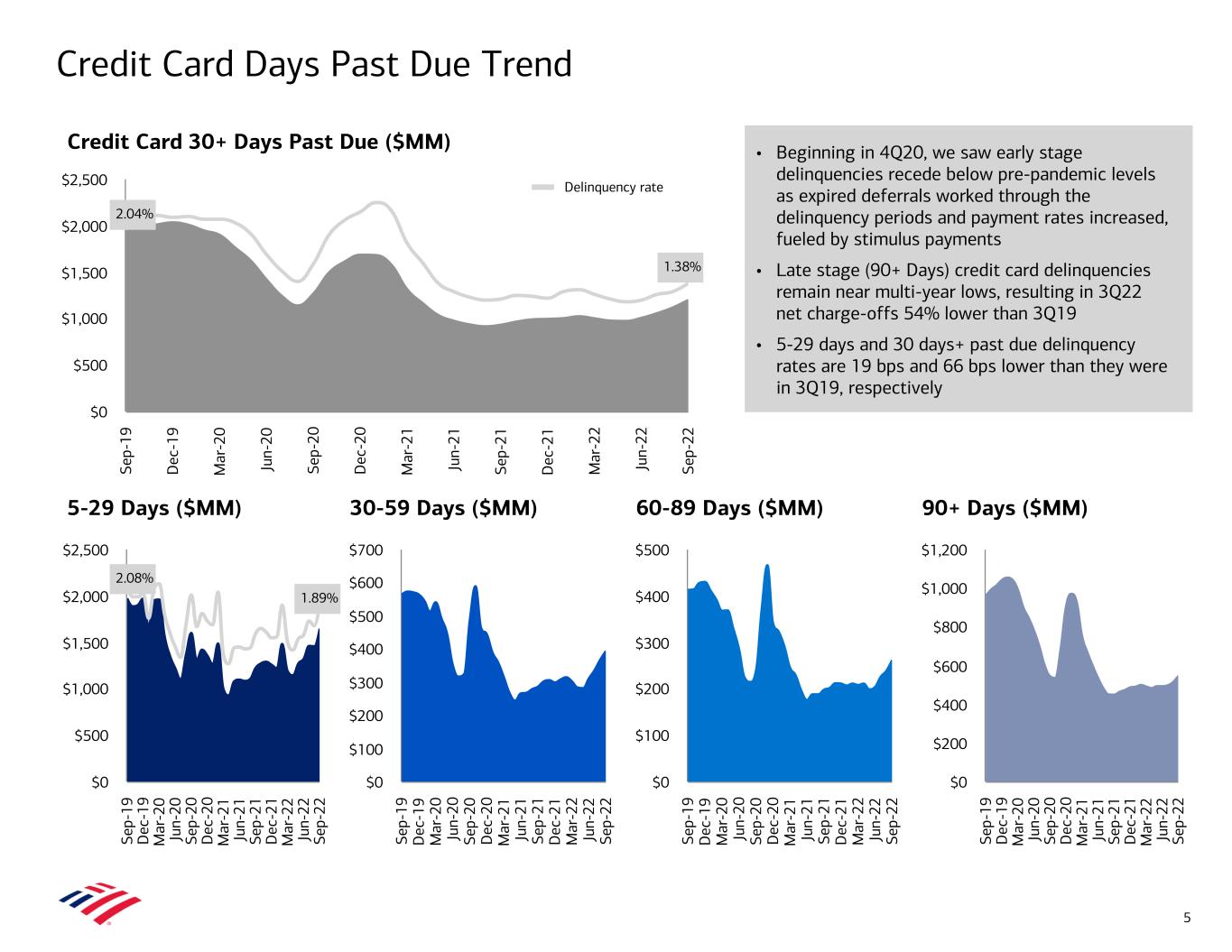 Credit Card Days Past Due Trend

Credit Card 30+ Days Past Due ($MM)

Delinquency rate

$2,500
$2,000
$1,500
$1,000
$500
$0

2.04%
1.38%

Sep-19
Dec-19
Mar-20
Jun-20
Sep-20
Dec-20
Mar-21
Jun-21
Sep-21
Dec-21
Mar-22
Jun-22
Sep-22

• Beginning in 4Q20, we saw early stage delinquencies recede below pre-pandemic levels as expired deferrals worked through the delinquency periods and payment rates increased, fueled by stimulus payments

• Late stage (90+ Days) credit card delinquencies remain near multi-year lows, resulting in 3Q22 net charge-offs 54% lower than 3Q19

• 5-29 days and 30 days+ past due delinquency rates are 19 bps and 66 bps lower than they were in 3Q19, respectively

5-29 Days ($MM)

$2,500
$2,000
$1,500
$1,000
$500
$0

2.08%
1.89%

Sep-19
Dec-19
Mar-20
Jun-20
Sep-20
Dec-20
Mar-21
Jun-21
Sep-21
Dec-21
Mar-22
Jun-22
Sep-22

30-59 Days ($MM)

$700
$600
$500
$400
$300
$200
$100
$0

Sep-19
Dec-19
Mar-20
Jun-20
Sep-20
Dec-20
Mar-21
Jun-21
Sep-21
Dec-21
Mar-22
Jun-22
Sep-22

60-89 Days ($MM)

$500
$400
$300
$200
$100
$0

Sep-19
Dec-19
Mar-20
Jun-20
Sep-20
Dec-20
Mar-21
Jun-21
Sep-21
Dec-21
Mar-22
Jun-22
Sep-22

90+ Days ($MM)

$1,200
$1,000
$800
$600
$400
$200
$0

Sep-19
Dec-19
Mar-20
Jun-20
Sep-20
Dec-20
Mar-21
Jun-21
Sep-21
Dec-21
Mar-22
Jun-22
Sep-22

5